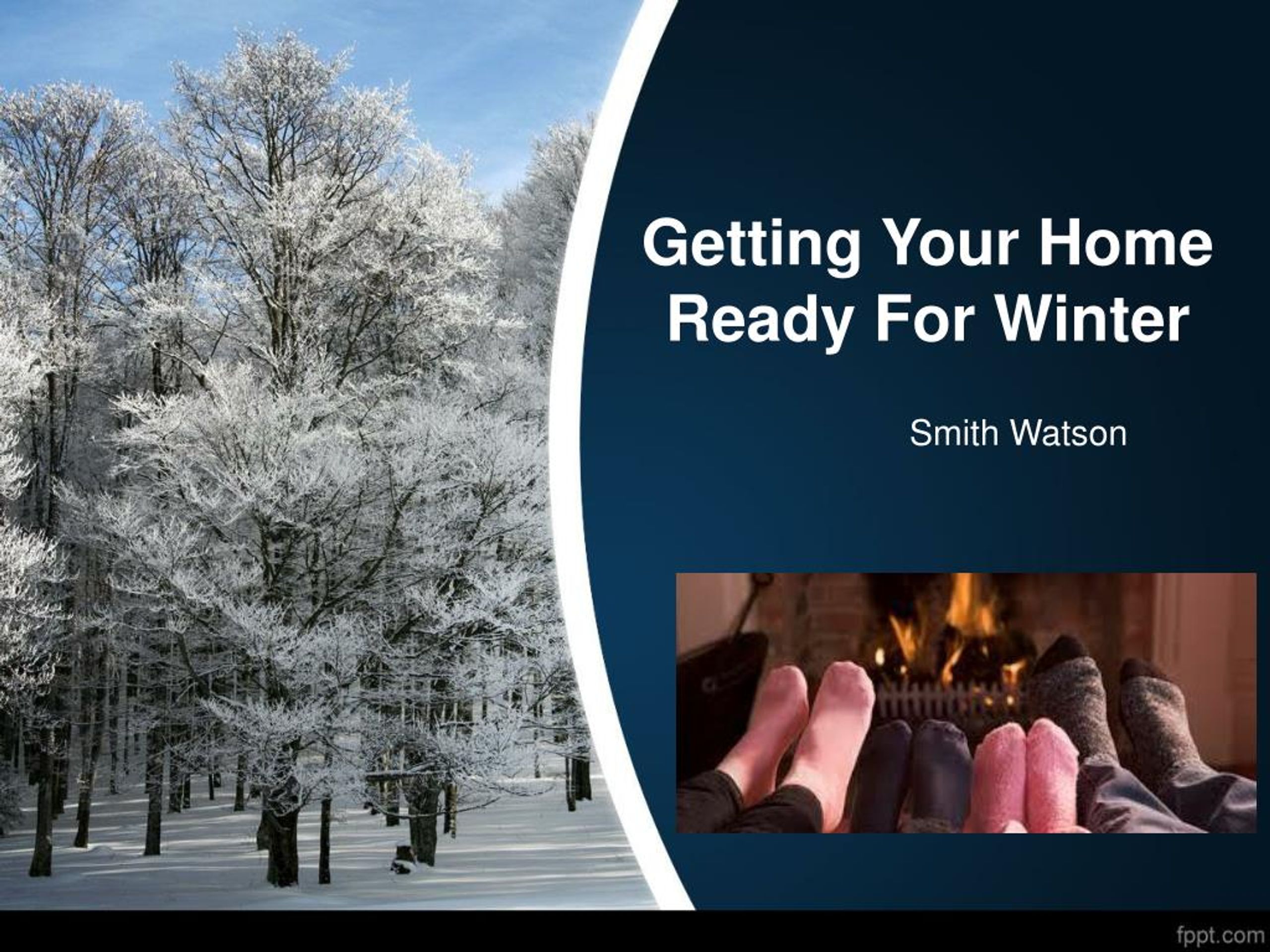 Getting Your Home Ready For Winter

Smith Watson

fppt.com